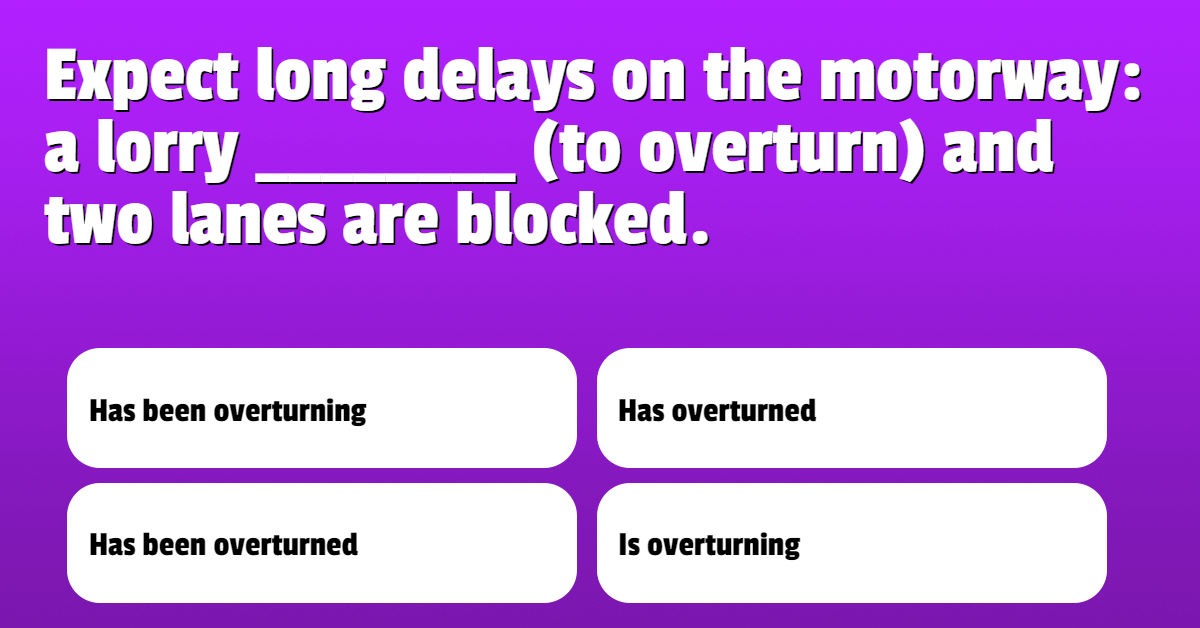 Expect long delays on the motorway: a lorry ________ (to overturn) and two lanes are blocked.

Has been overturning

Has overturned

Has been overturned

Is overturning